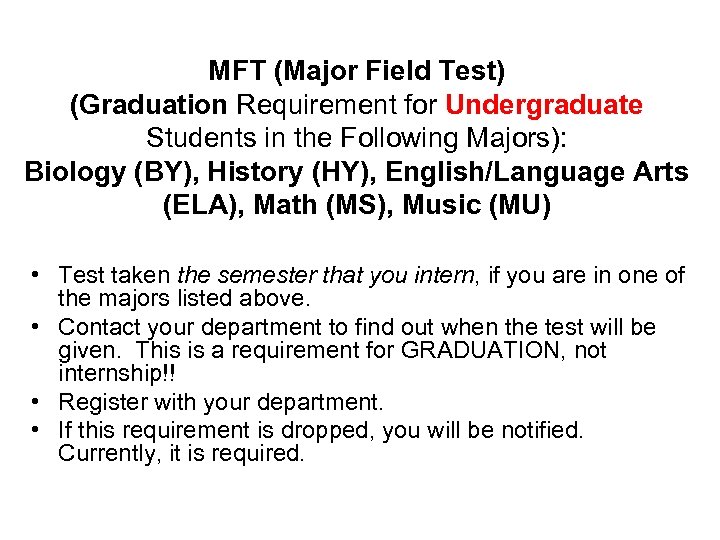 MFT (Major Field Test)
(Graduation Requirement for Undergraduate Students in the Following Majors):
Biology (BY), History (HY), English/Language Arts (ELA), Math (MS), Music (MU)

• Test taken the semester that you intern, if you are in one of the majors listed above.
• Contact your department to find out when the test will be given. This is a requirement for GRADUATION, not internship!!
• Register with your department.
• If this requirement is dropped, you will be notified. Currently, it is required.